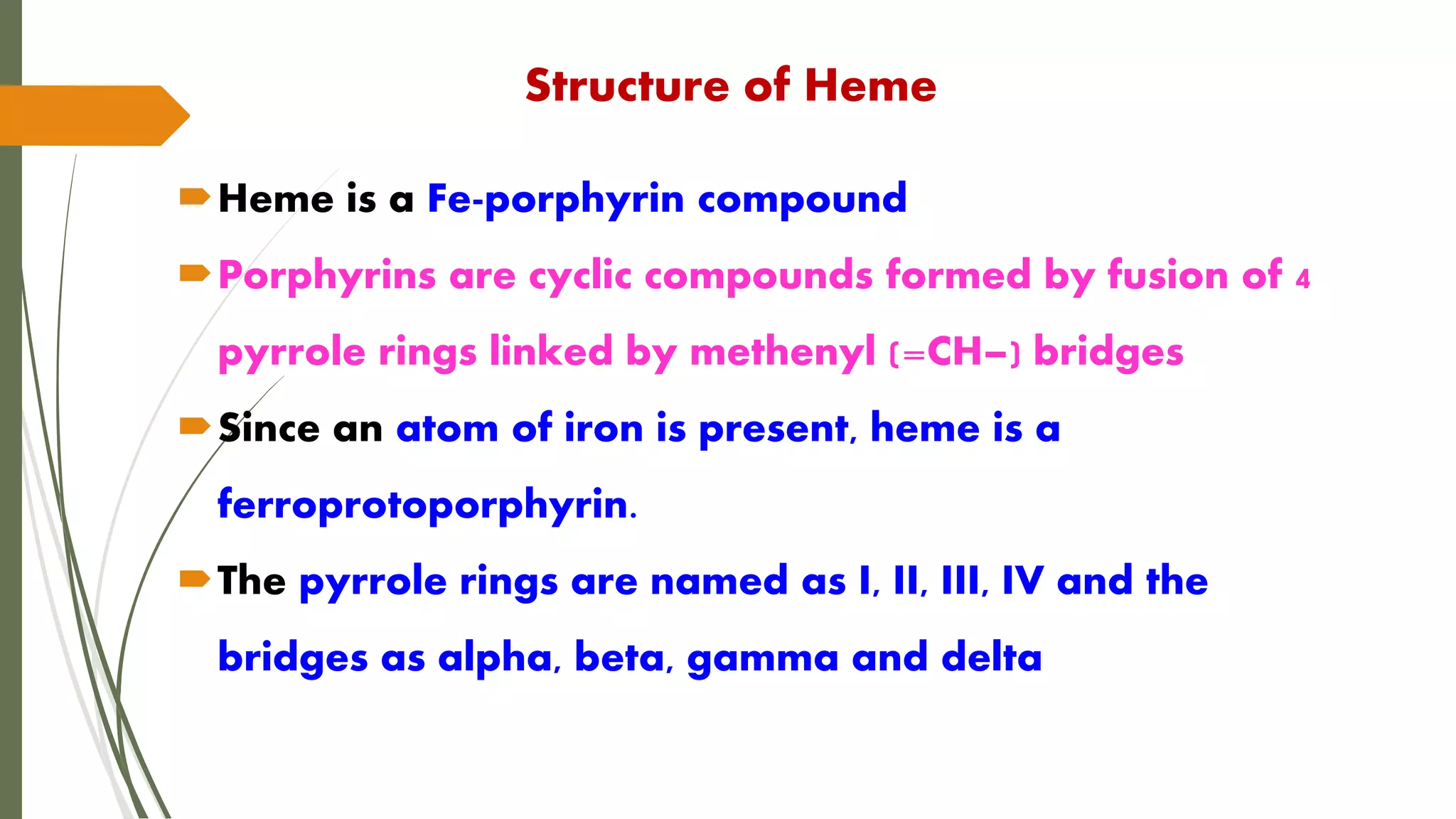 Structure of Heme

Heme is a Fe-porphyrin compound

Porphyrins are cyclic compounds formed by fusion of 4 pyrrole rings linked by methenyl (=CH–) bridges

Since an atom of iron is present, heme is a ferroprotoporphyrin.

The pyrrole rings are named as I, II, III, IV and the bridges as alpha, beta, gamma and delta